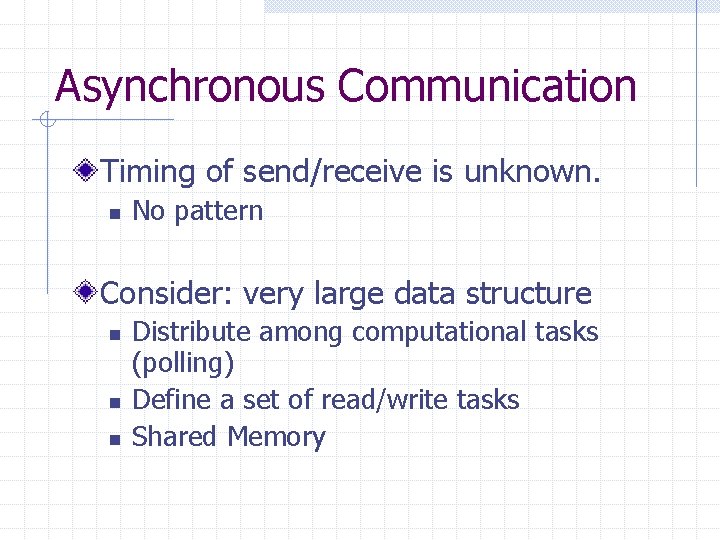 Asynchronous Communication

Timing of send/receive is unknown.
- No pattern

Consider: very large data structure
- Distribute among computational tasks (polling)
- Define a set of read/write tasks
- Shared Memory